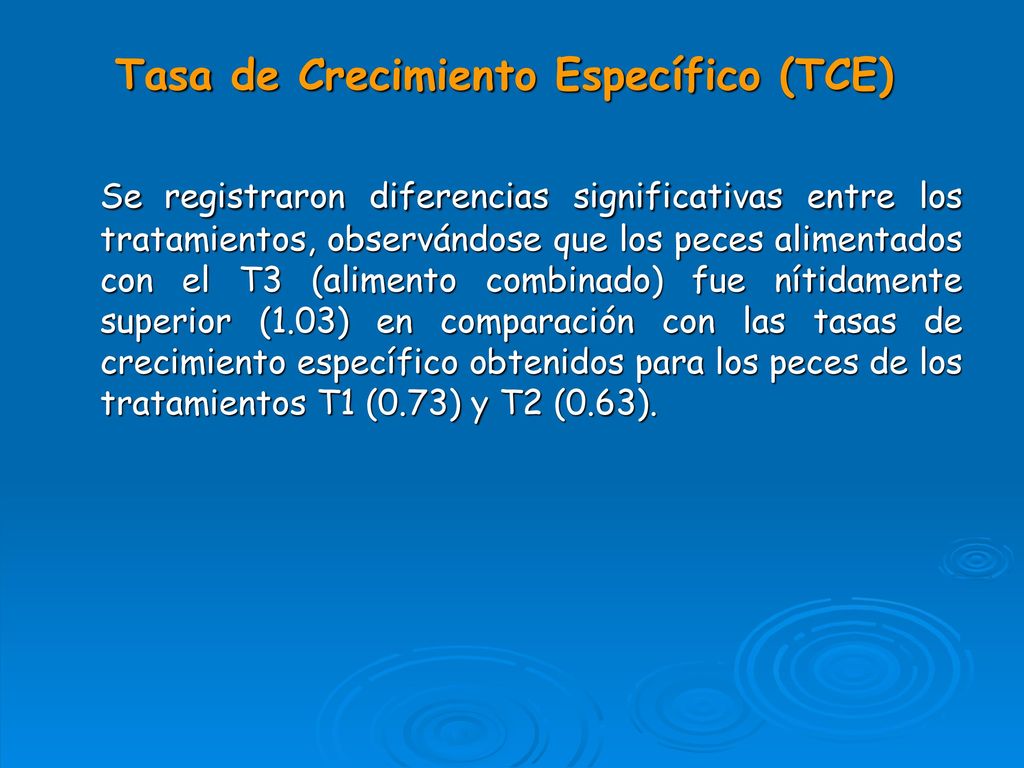 Tasa de Crecimiento Específico (TCE)

Se registraron diferencias significativas entre los tratamientos, observándose que los peces alimentados con el T3 (alimento combinado) fue nítidamente superior (1.03) en comparación con las tasas de crecimiento específico obtenidos para los peces de los tratamientos T1 (0.73) y T2 (0.63).